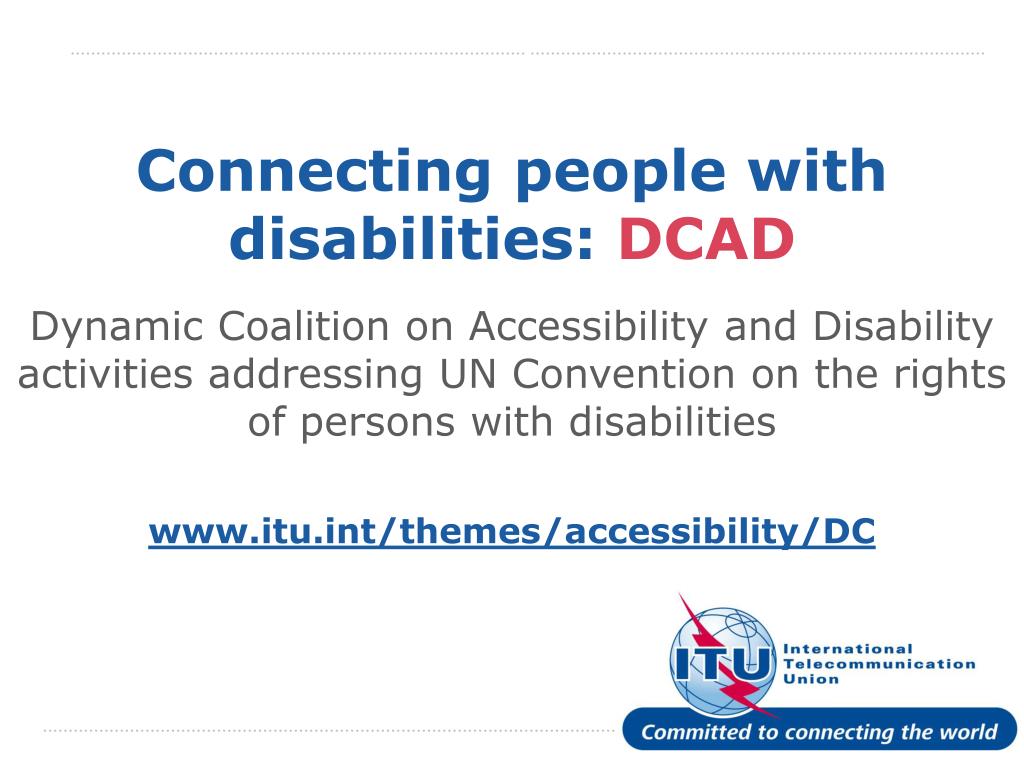 Connecting people with disabilities: DCAD

Dynamic Coalition on Accessibility and Disability activities addressing UN Convention on the rights of persons with disabilities

www.itu.int/themes/accessibility/DC

ITU International Telecommunication Union

Committed to connecting the world